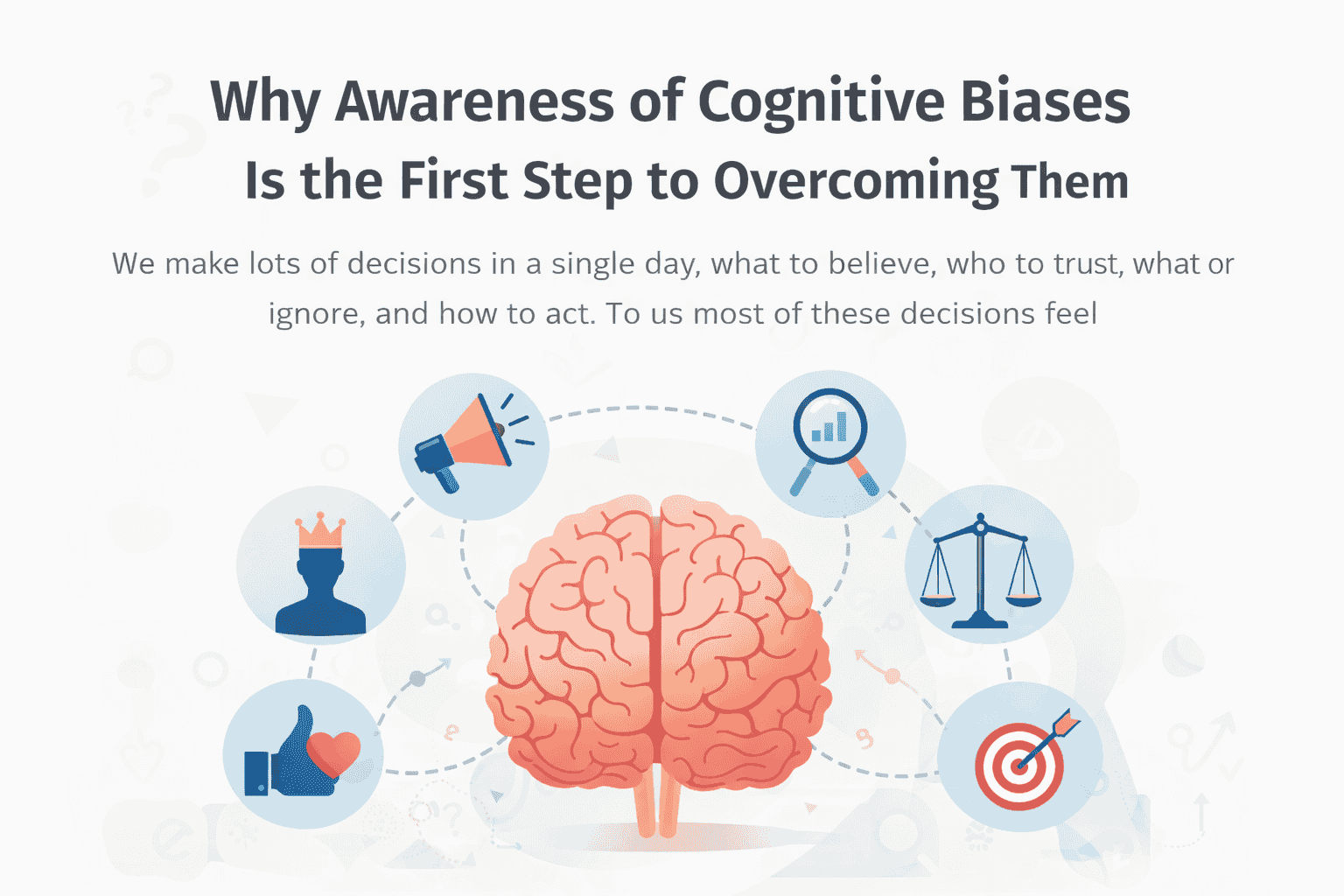 Why Awareness of Cognitive Biases Is the First Step to Overcoming Them

We make lots of decisions in a single day, what to believe, who to trust, what or ignore, and how to act. To us most of these decisions feel